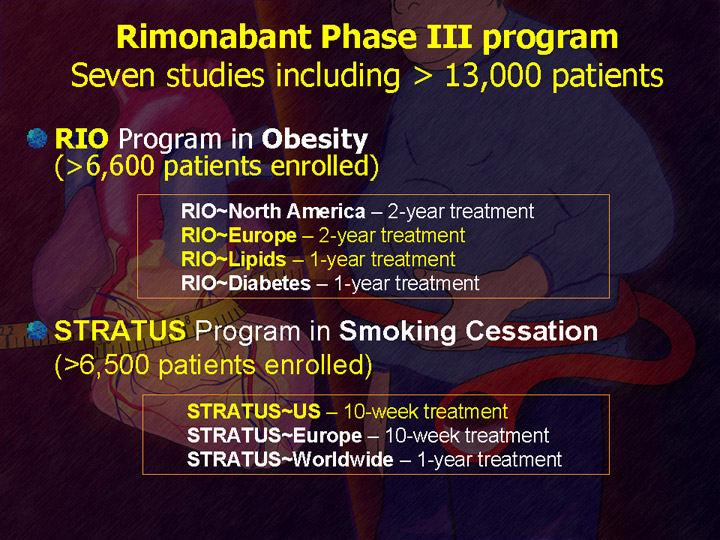 Rimonabant Phase III program
Seven studies including > 13,000 patients

RIO Program in Obesity
(>6,600 patients enrolled)

RIO~North America – 2-year treatment
RIO~Europe – 2-year treatment
RIO~Lipids – 1-year treatment
RIO~Diabetes – 1-year treatment

STRATUS Program in Smoking Cessation
(>6,500 patients enrolled)

STRATUS~US – 10-week treatment
STRATUS~Europe – 10-week treatment
STRATUS~Worldwide – 1-year treatment